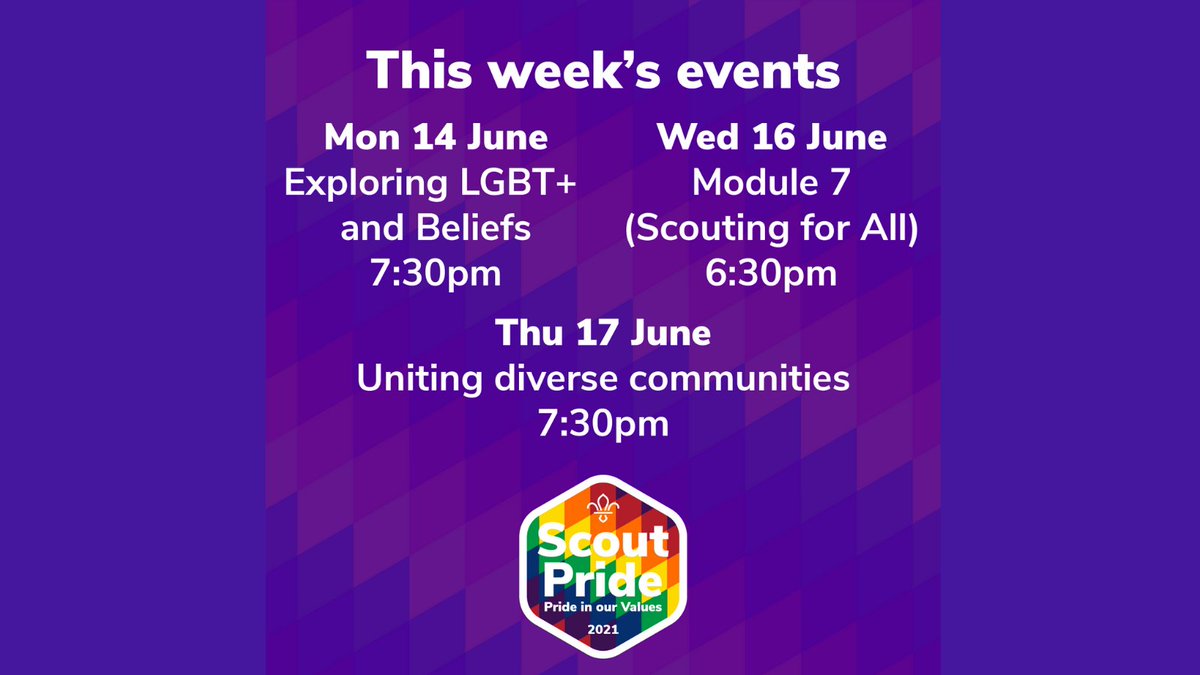 This week's events

Mon 14 June
Exploring LGBT+ and Beliefs
7:30pm

Wed 16 June
Module 7 (Scouting for All)
6:30pm

Thu 17 June
Uniting diverse communities
7:30pm

Scout Pride
Pride in our Values
2021